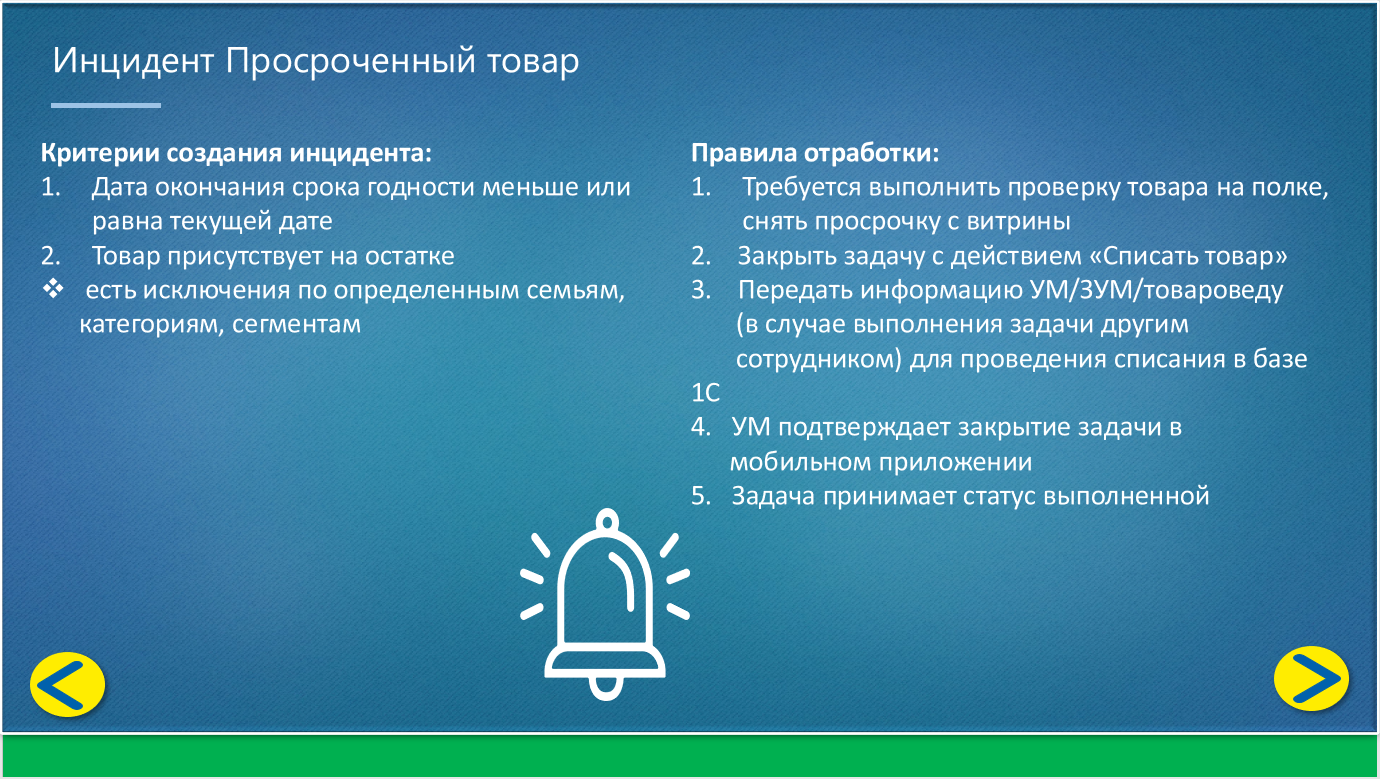 Инцидент Просроченный товар

Критерии создания инцидента:
1. Дата окончания срока годности меньше или равна текущей дате
2. Товар присутствует на остатке
❖ есть исключения по определенным семьям, категориям, сегментам

Правила отработки:
1. Требуется выполнить проверку товара на полке, снять просрочку с витрины
2. Закрыть задачу с действием «Списать товар»
3. Передать информацию УМ/ЗУМ/товароведу (в случае выполнения задачи другим сотрудником) для проведения списания в базе 1С
4. УМ подтверждает закрытие задачи в мобильном приложении
5. Задача принимает статус выполненной